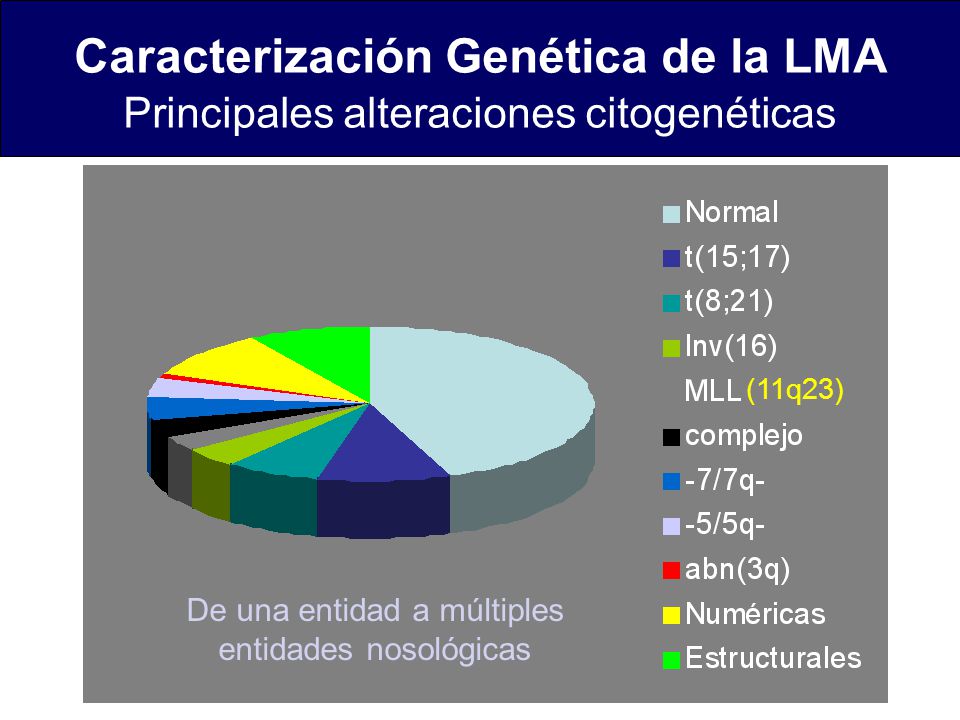 Caracterización Genética de la LMA
Principales alteraciones citogenéticas

Normal
t(15;17)
t(8;21)
Inv(16)
MLL (11q23)
complejo
-7/7q-
-5/5q-
abn(3q)
Numéricas
Estructurales

De una entidad a múltiples entidades nosológicas